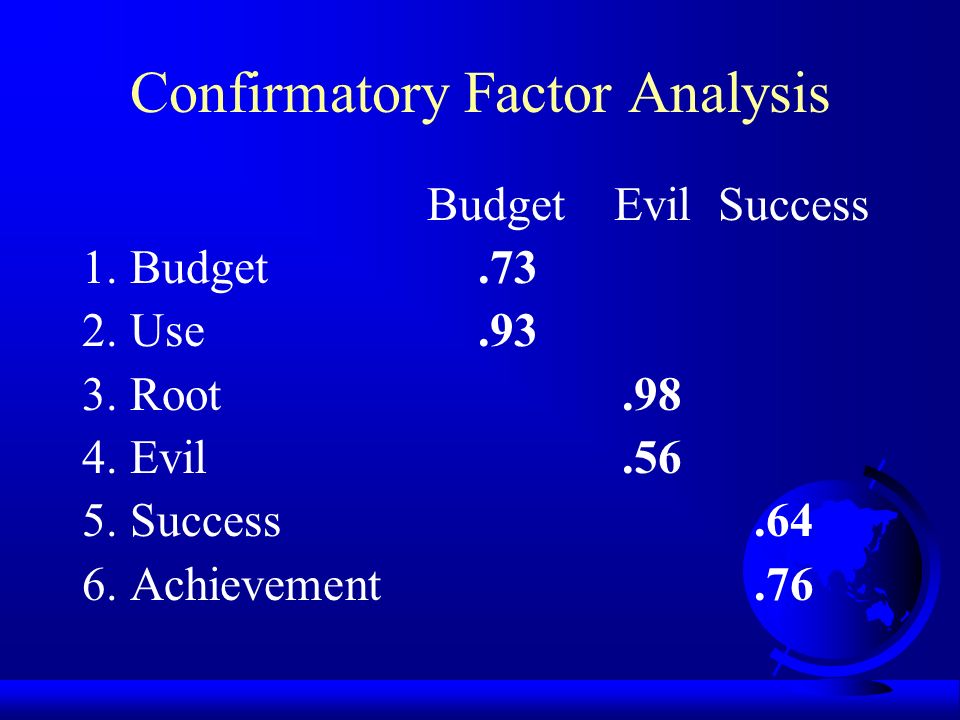 Confirmatory Factor Analysis

|  | Budget | Evil | Success |
|---|---|---|---|
| 1. Budget | .73 |  |  |
| 2. Use | .93 |  |  |
| 3. Root |  | .98 |  |
| 4. Evil |  | .56 |  |
| 5. Success |  |  | .64 |
| 6. Achievement |  |  | .76 |